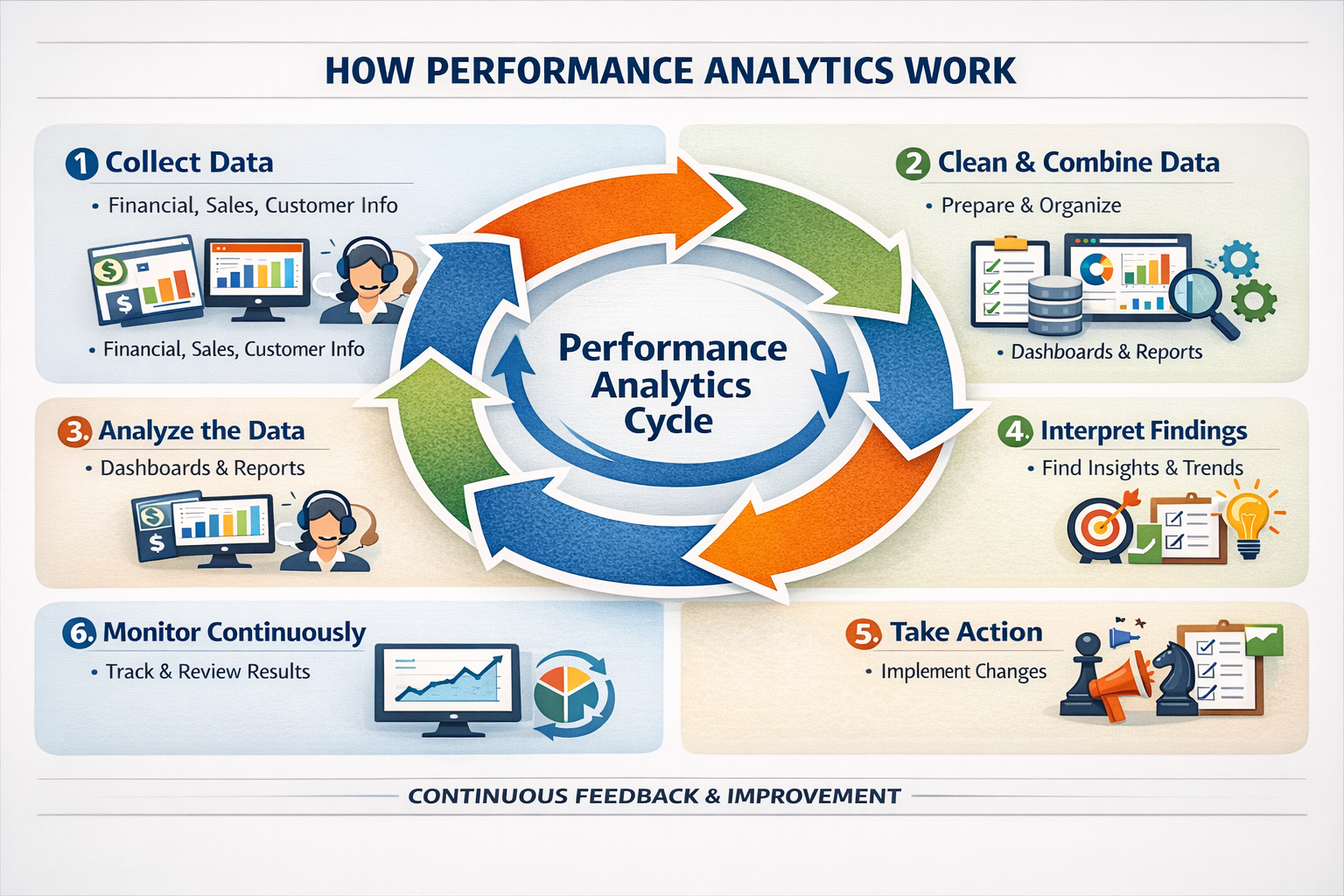 HOW PERFORMANCE ANALYTICS WORK

1 Collect Data
• Financial, Sales, Customer Info
• Financial, Sales, Customer Info

2 Clean & Combine Data
• Prepare & Organize
• Dashboards & Reports

Performance Analytics Cycle

3. Analyze the Data
• Dashboards & Reports

4. Interpret Findings
• Find Insights & Trends

6. Monitor Continuously
• Track & Review Results

5. Take Action
• Implement Changes

CONTINUOUS FEEDBACK & IMPROVEMENT